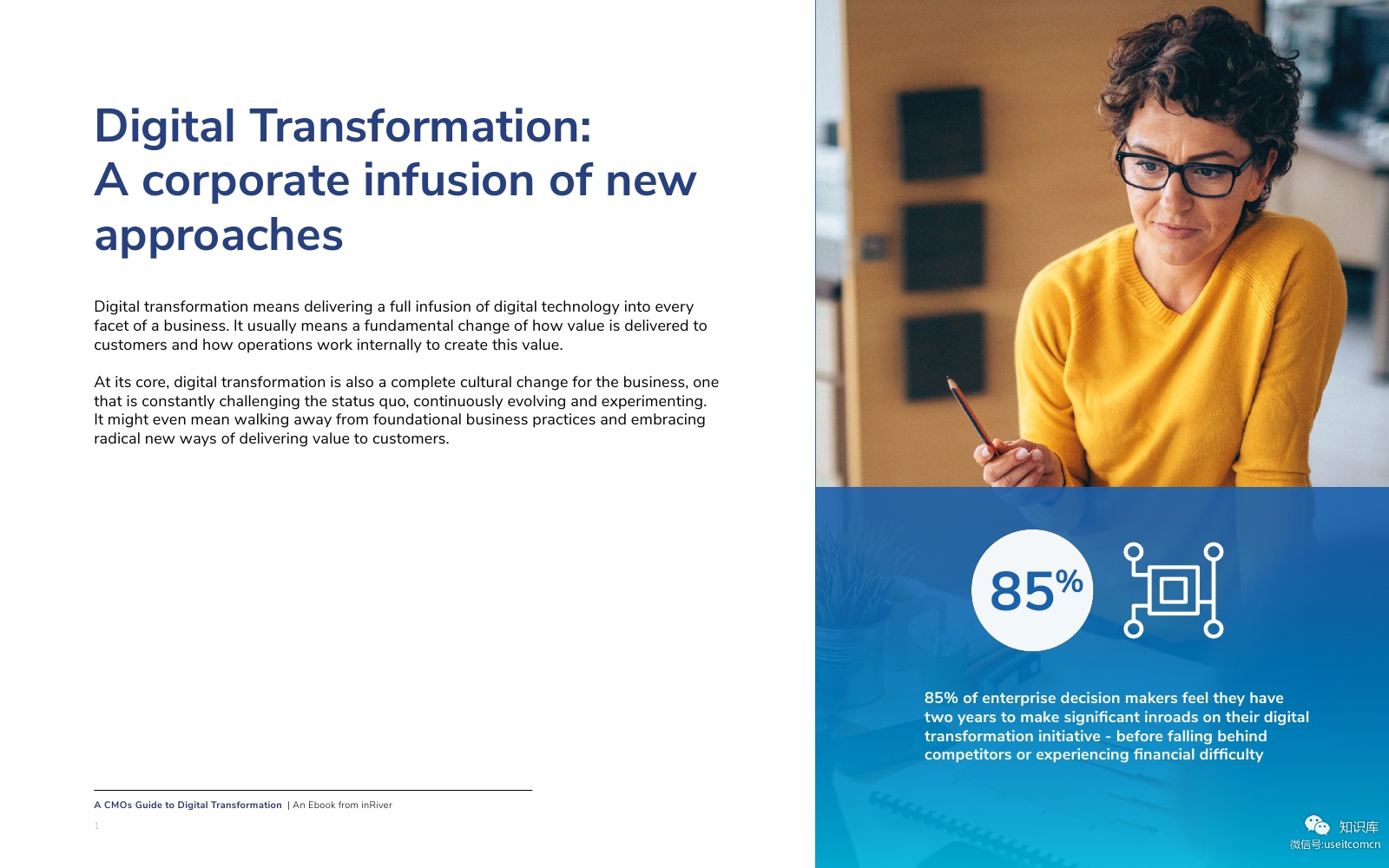 Digital Transformation:
A corporate infusion of new approaches

Digital transformation means delivering a full infusion of digital technology into every facet of a business. It usually means a fundamental change of how value is delivered to customers and how operations work internally to create this value.

At its core, digital transformation is also a complete cultural change for the business, one that is constantly challenging the status quo, continuously evolving and experimenting. It might even mean walking away from foundational business practices and embracing radical new ways of delivering value to customers.

A CMOs Guide to Digital Transformation | An Ebook from inRiver

1

85%

85% of enterprise decision makers feel they have two years to make significant inroads on their digital transformation initiative - before falling behind competitors or experiencing financial difficulty

知识库
微信号:useitcomcn